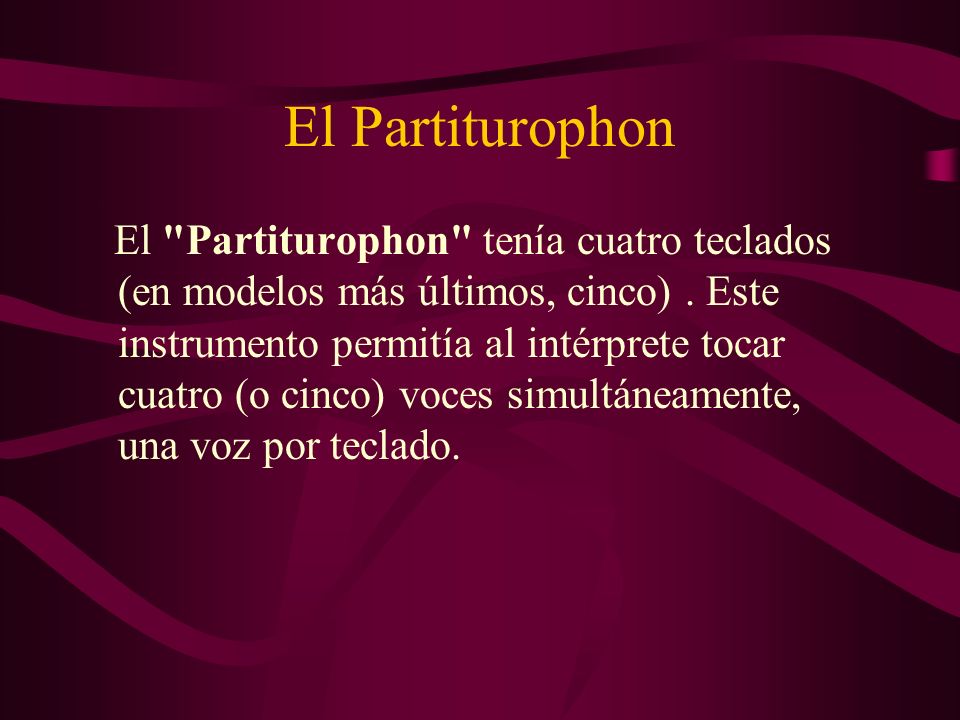 El Partiturophon

El "Partiturophon" tenía cuatro teclados (en modelos más últimos, cinco) . Este instrumento permitía al intérprete tocar cuatro (o cinco) voces simultáneamente, una voz por teclado.